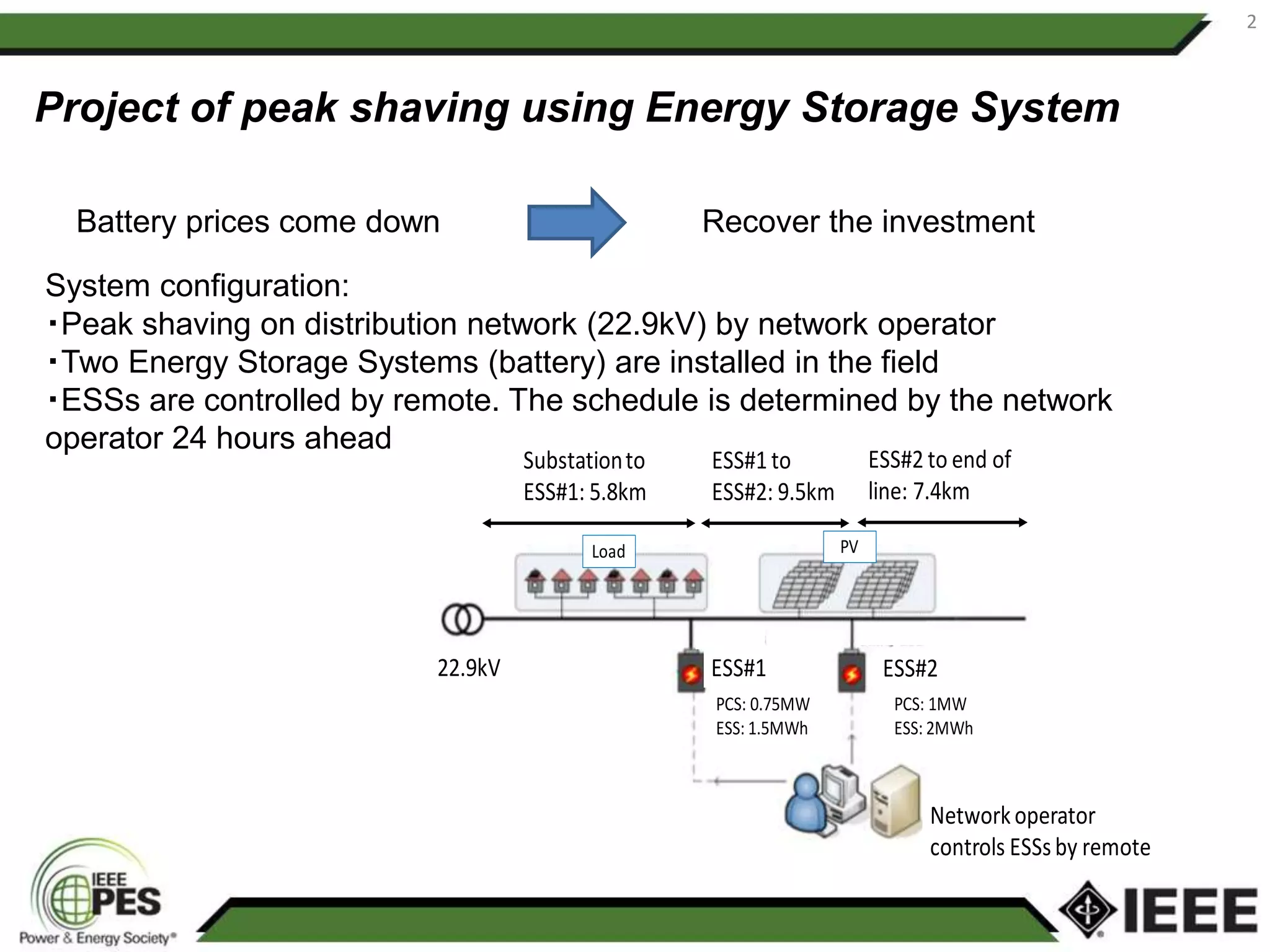 2

Project of peak shaving using Energy Storage System

Battery prices come down

Recover the investment

System configuration:
・Peak shaving on distribution network (22.9kV) by network operator
・Two Energy Storage Systems (battery) are installed in the field
・ESSs are controlled by remote. The schedule is determined by the network operator 24 hours ahead

Substation to ESS#1: 5.8km

ESS#1 to ESS#2: 9.5km

ESS#2 to end of line: 7.4km

Load

PV

22.9kV

ESS#1

PCS: 0.75MW
ESS: 1.5MWh

ESS#2

PCS: 1MW
ESS: 2MWh

Network operator controls ESSs by remote

IEEE PES Power & Energy Society®

IEEE